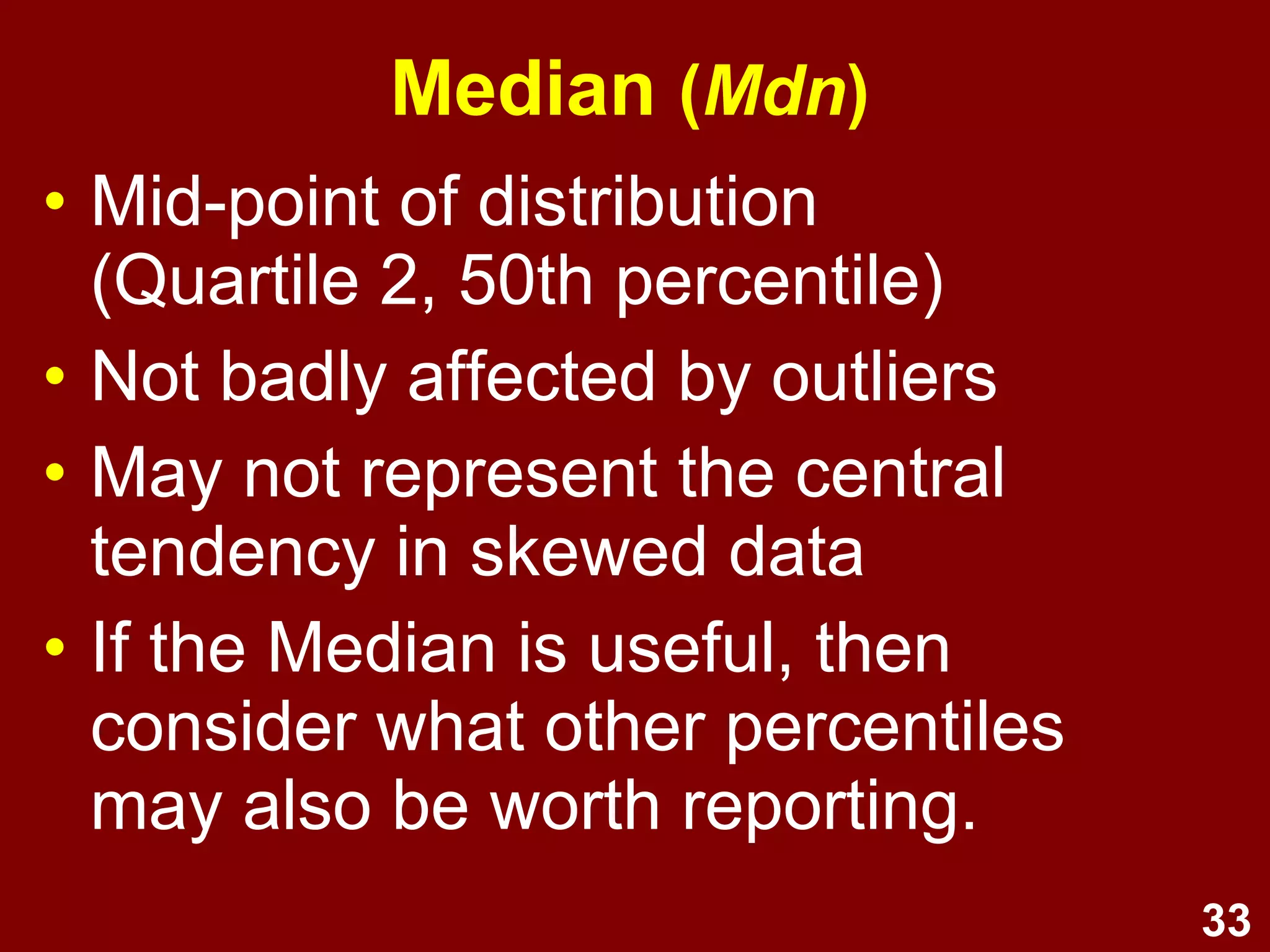 Median (Mdn)

• Mid-point of distribution (Quartile 2, 50th percentile)
• Not badly affected by outliers
• May not represent the central tendency in skewed data
• If the Median is useful, then consider what other percentiles may also be worth reporting.

33